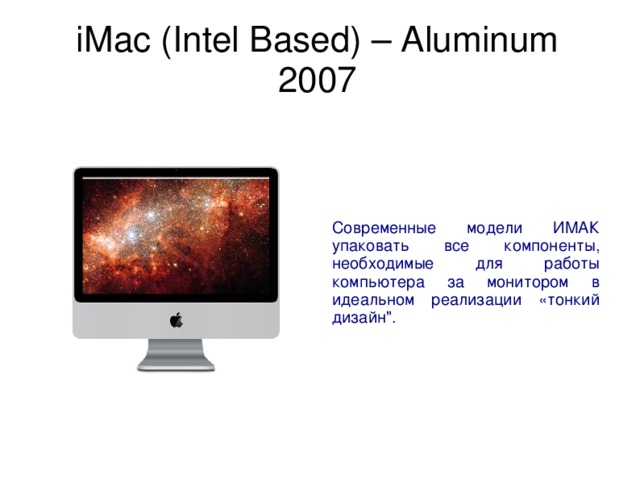 iMac (Intel Based) – Aluminum 2007

Современные модели ИМАК упаковать все компоненты, необходимые для работы компьютера за монитором в идеальном реализации «тонкий дизайн".